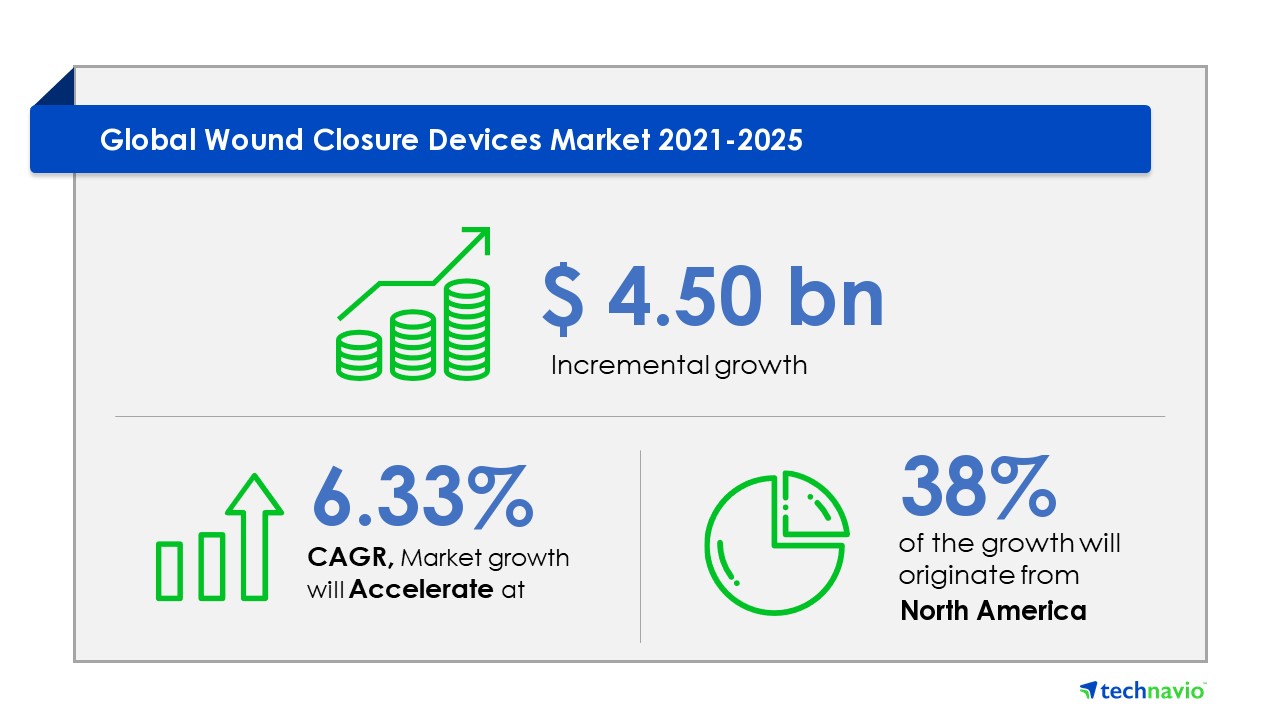 Global Wound Closure Devices Market 2021-2025

$ 4.50 bn

Incremental growth

6.33%

CAGR, Market growth will Accelerate at

38%

of the growth will originate from North America

technavio